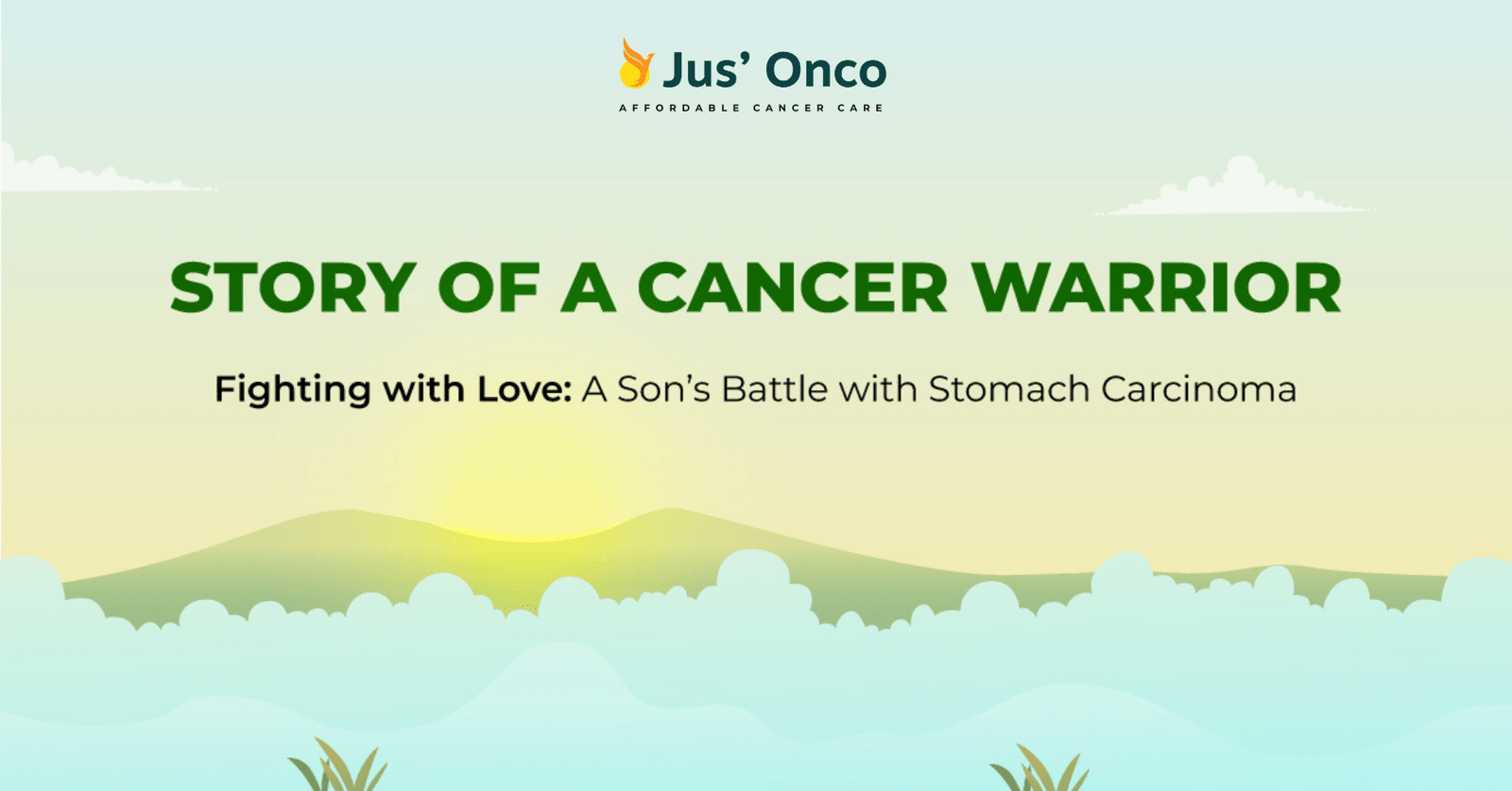 Jus' Onco
AFFORDABLE CANCER CARE

STORY OF A CANCER WARRIOR

Fighting with Love: A Son's Battle with Stomach Carcinoma